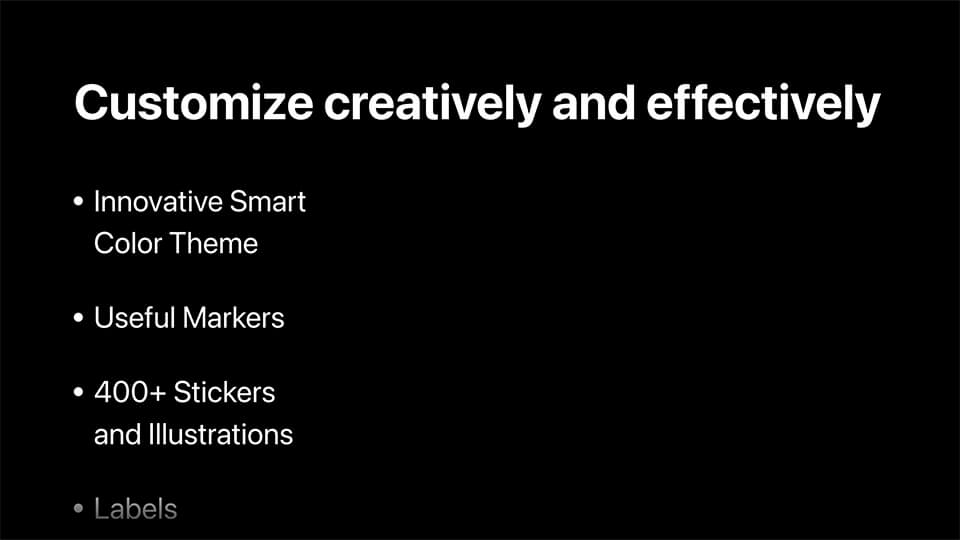 Customize creatively and effectively

• Innovative Smart Color Theme

• Useful Markers

• 400+ Stickers and Illustrations

• Labels